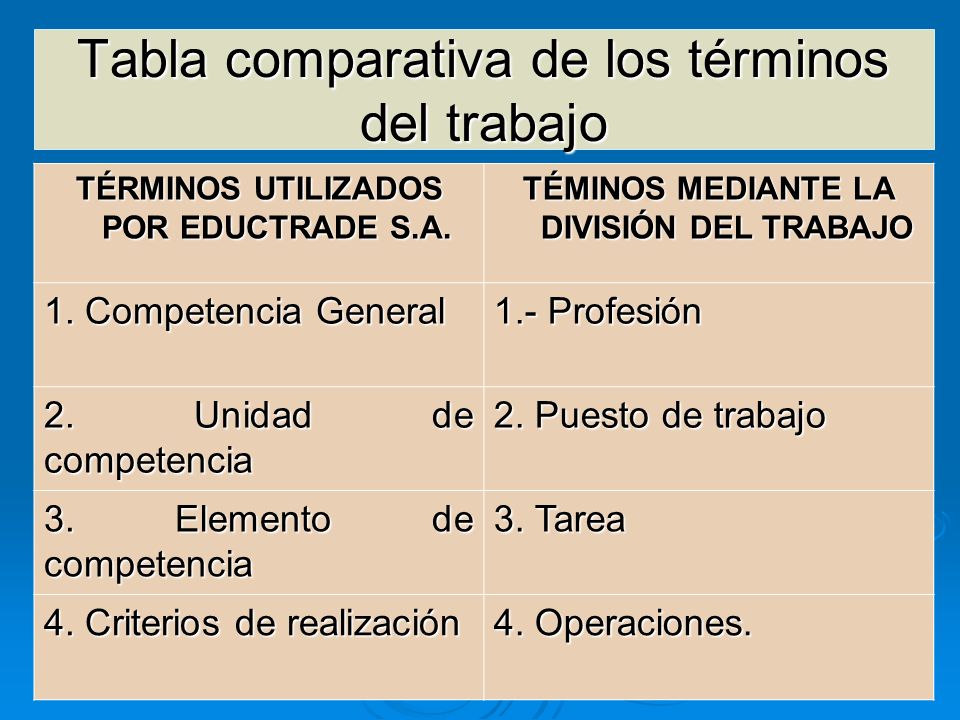 Tabla comparativa de los términos del trabajo

| TÉRMINOS UTILIZADOS POR EDUCTRADE S.A. | TÉMINOS MEDIANTE LA DIVISIÓN DEL TRABAJO |
|---|---|
| 1. Competencia General | 1.- Profesión |
| 2. Unidad de competencia | 2. Puesto de trabajo |
| 3. Elemento de competencia | 3. Tarea |
| 4. Criterios de realización | 4. Operaciones. |